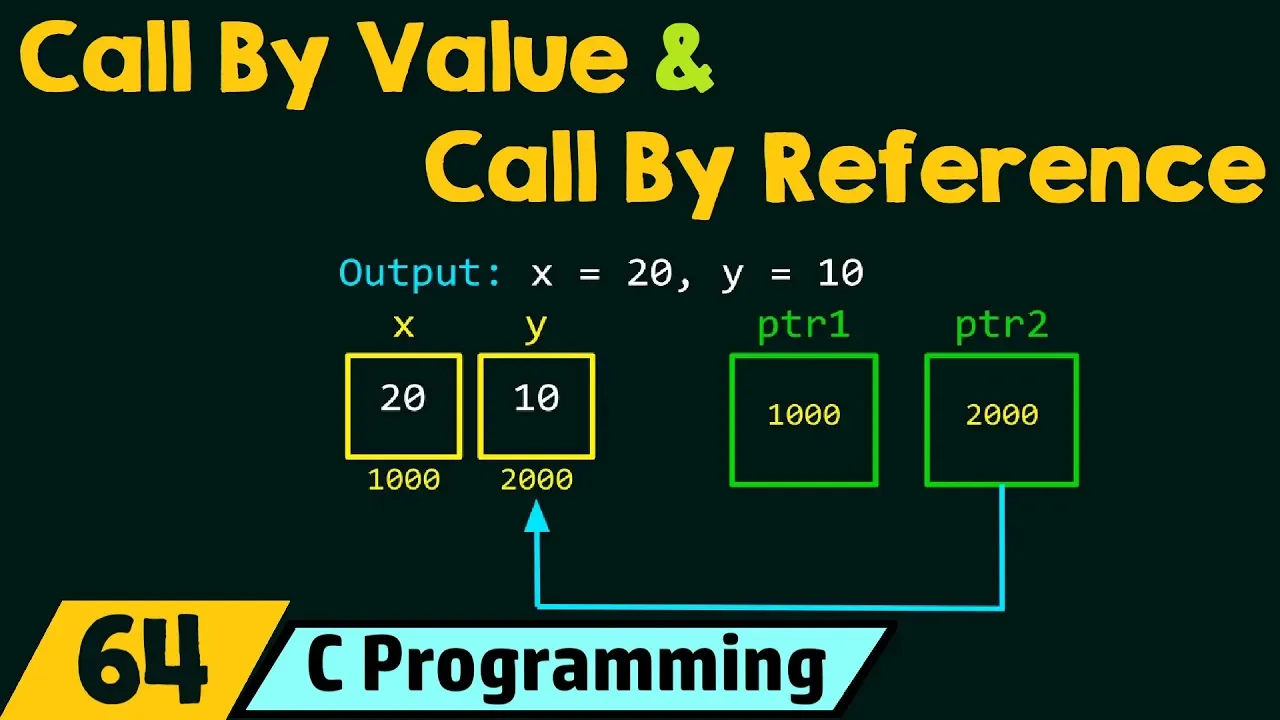 Call By Value &
Call By Reference

Output: x = 20, y = 10

x
20
1000

y
10
2000

ptr1
1000

ptr2
2000

64
C Programming